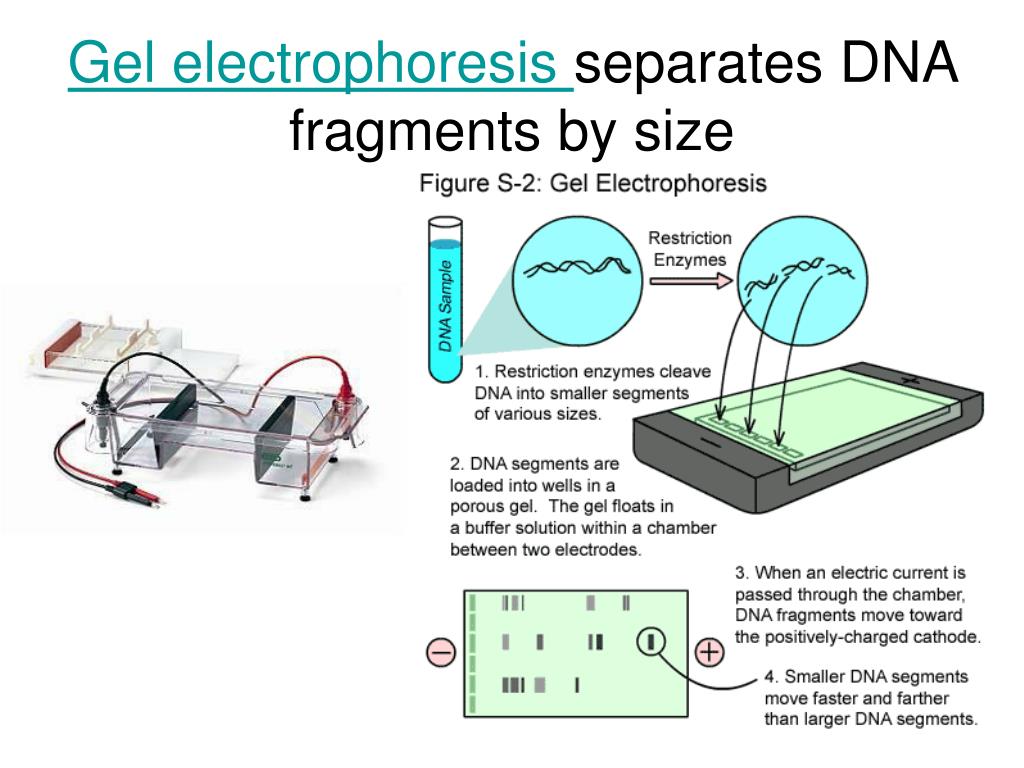 Gel electrophoresis separates DNA fragments by size

Figure S-2: Gel Electrophoresis

DNA Sample

Restriction Enzymes

1. Restriction enzymes cleave DNA into smaller segments of various sizes.

2. DNA segments are loaded into wells in a porous gel. The gel floats in a buffer solution within a chamber between two electrodes.

3. When an electric current is passed through the chamber, DNA fragments move toward the positively-charged cathode.

4. Smaller DNA segments move faster and farther than larger DNA segments.

−

+